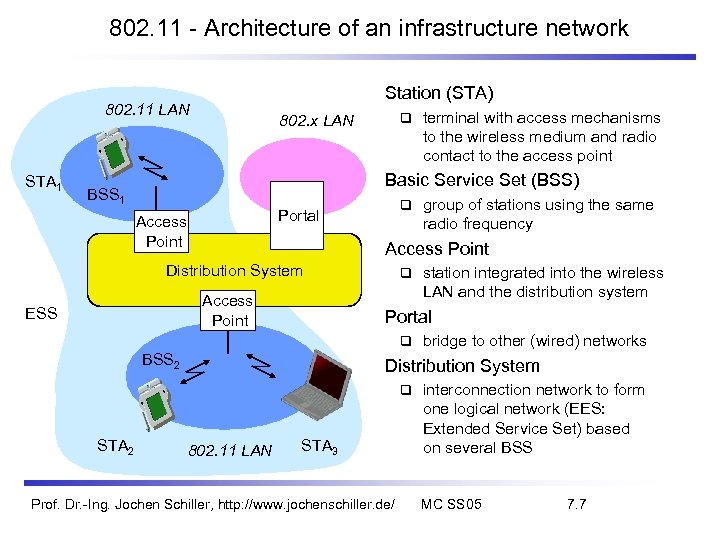 802.11 - Architecture of an infrastructure network

802.11 LAN

802.x LAN

$STA_1$

$BSS_1$

Access Point

Portal

Distribution System

ESS

Access Point

$BSS_2$

$STA_2$

802.11 LAN

$STA_3$

Station (STA)
❑ terminal with access mechanisms to the wireless medium and radio contact to the access point

Basic Service Set (BSS)
❑ group of stations using the same radio frequency

Access Point
❑ station integrated into the wireless LAN and the distribution system

Portal
❑ bridge to other (wired) networks

Distribution System
❑ interconnection network to form one logical network (EES: Extended Service Set) based on several BSS

Prof. Dr.-Ing. Jochen Schiller, http://www.jochenschiller.de/ MC SS05 7.7